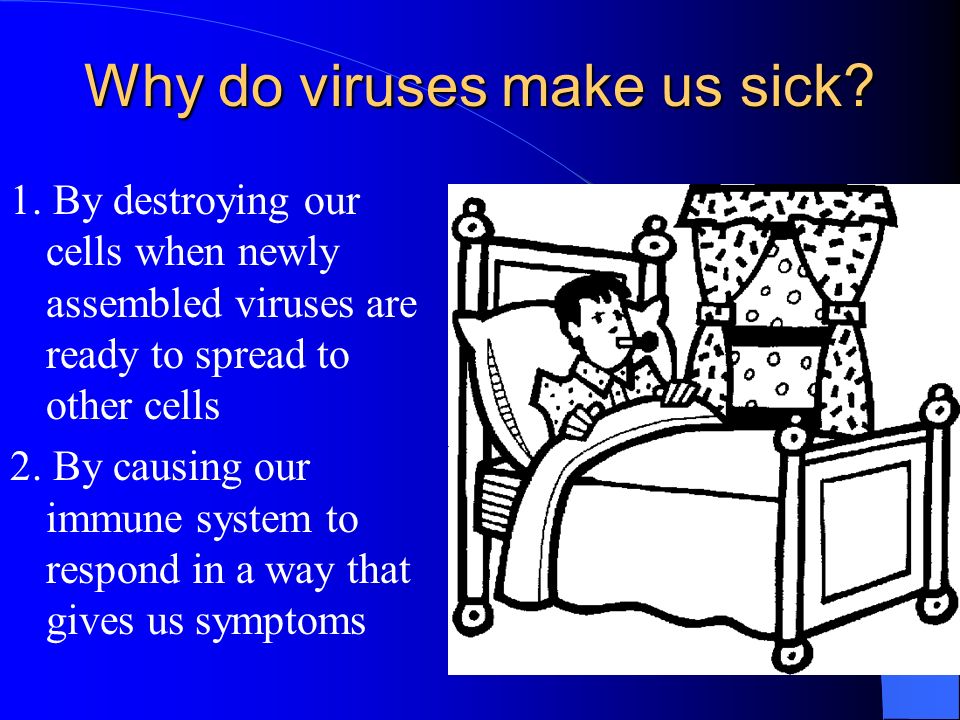 Why do viruses make us sick?

1. By destroying our cells when newly assembled viruses are ready to spread to other cells

2. By causing our immune system to respond in a way that gives us symptoms